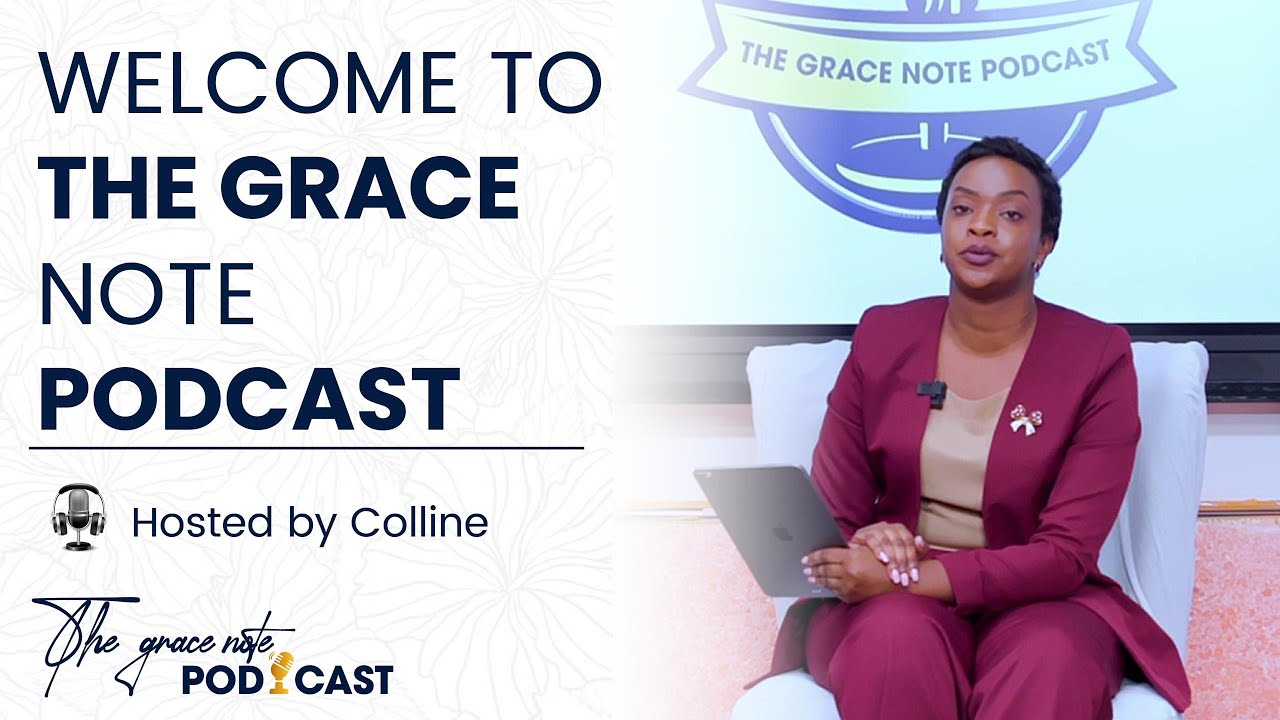 WELCOME TO THE GRACE NOTE PODCAST

Hosted by Colline

The grace note PODCAST

THE GRACE NOTE PODCAST